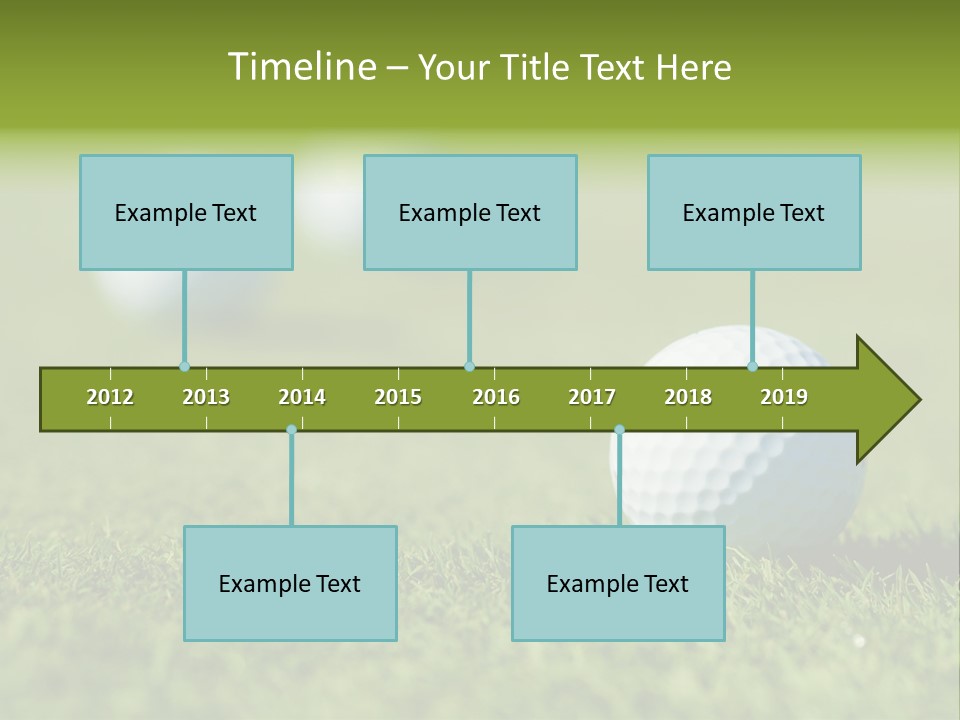 Timeline – Your Title Text Here

Example Text

Example Text

Example Text

2012 2013 2014 2015 2016 2017 2018 2019

Example Text

Example Text